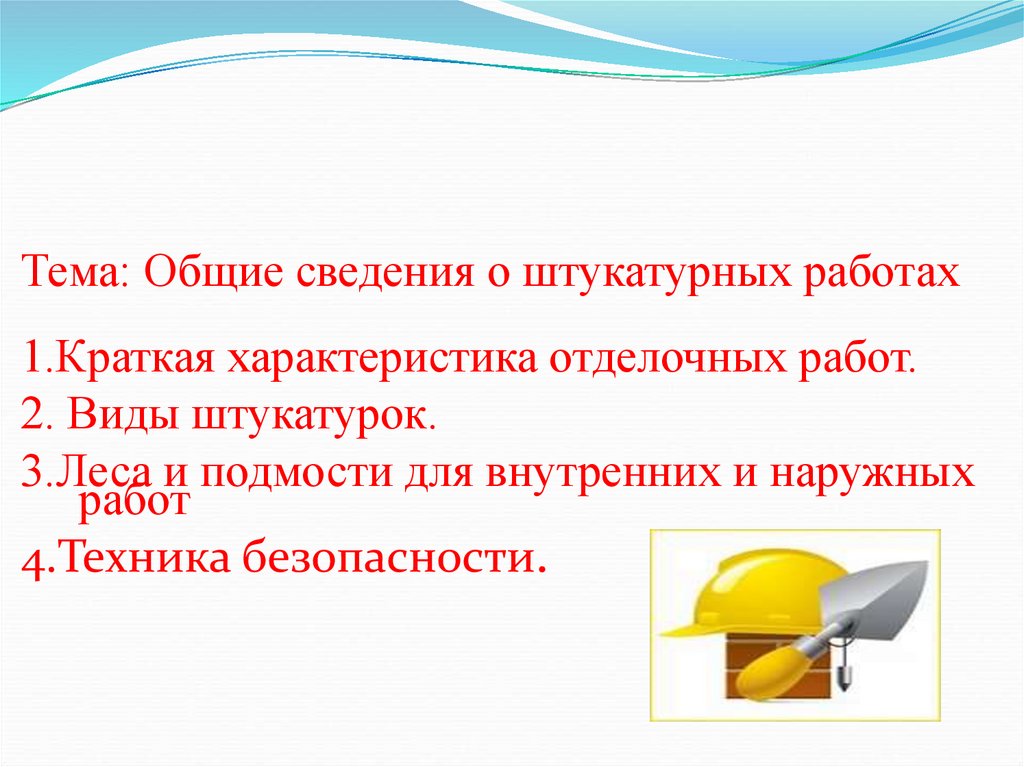 Тема: Общие сведения о штукатурных работах

1.Краткая характеристика отделочных работ.
2. Виды штукатурок.
3.Леса и подмости для внутренних и наружных работ
4.Техника безопасности.